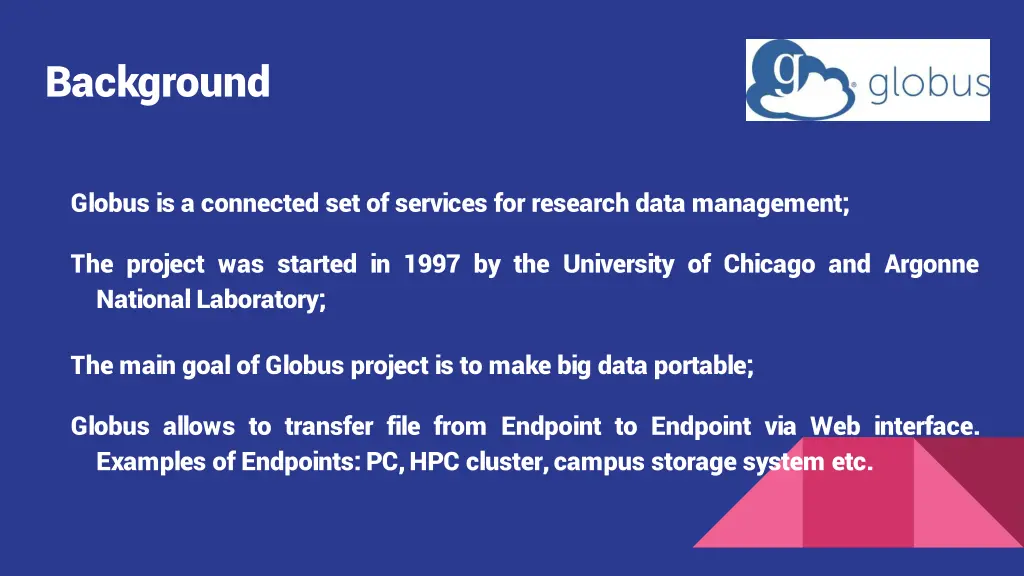 Background

g globus

Globus is a connected set of services for research data management;

The project was started in 1997 by the University of Chicago and Argonne National Laboratory;

The main goal of Globus project is to make big data portable;

Globus allows to transfer file from Endpoint to Endpoint via Web interface. Examples of Endpoints: PC, HPC cluster, campus storage system etc.